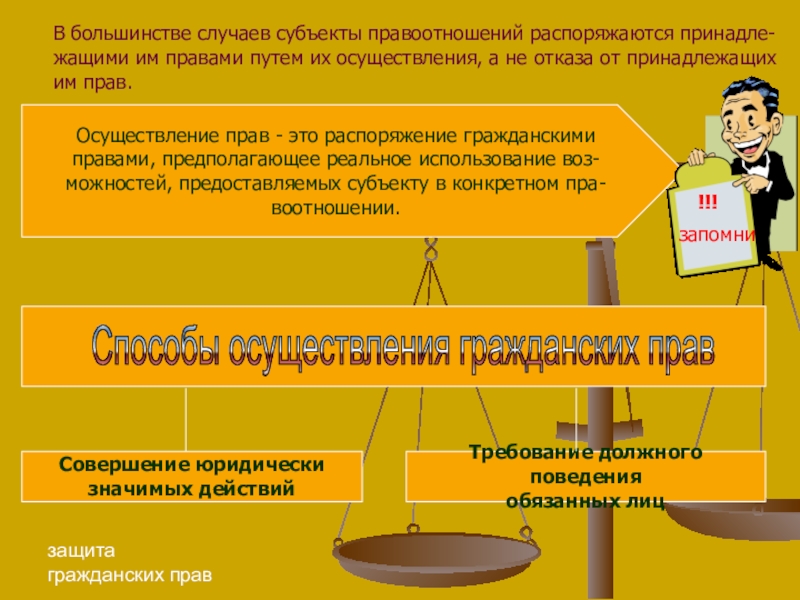 В большинстве случаев субъекты правоотношений распоряжаются принадлежащими им правами путем их осуществления, а не отказа от принадлежащих им прав.

Осуществление прав - это распоряжение гражданскими правами, предполагающее реальное использование возможностей, предоставляемых субъекту в конкретном правоотношении.

!!!
запомни

Способы осуществления гражданских прав

Совершение юридически значимых действий

Требование должного поведения обязанных лиц

защита
гражданских прав